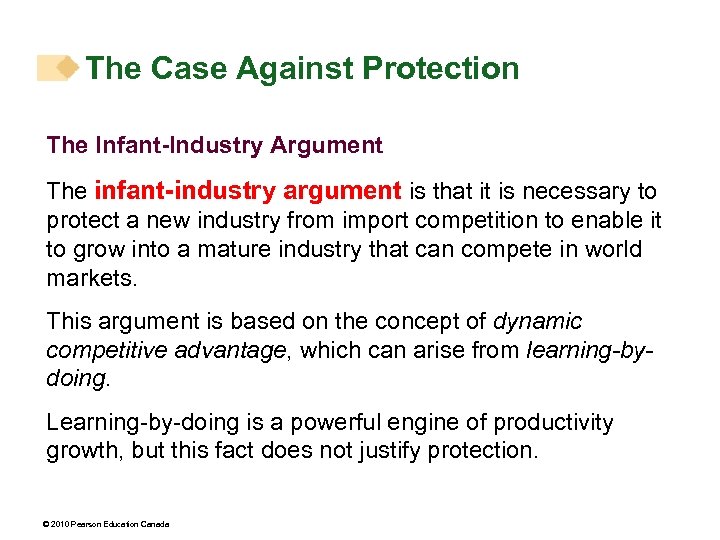 The Case Against Protection

The Infant-Industry Argument

The infant-industry argument is that it is necessary to protect a new industry from import competition to enable it to grow into a mature industry that can compete in world markets.

This argument is based on the concept of dynamic competitive advantage, which can arise from learning-by-doing.

Learning-by-doing is a powerful engine of productivity growth, but this fact does not justify protection.

© 2010 Pearson Education Canada